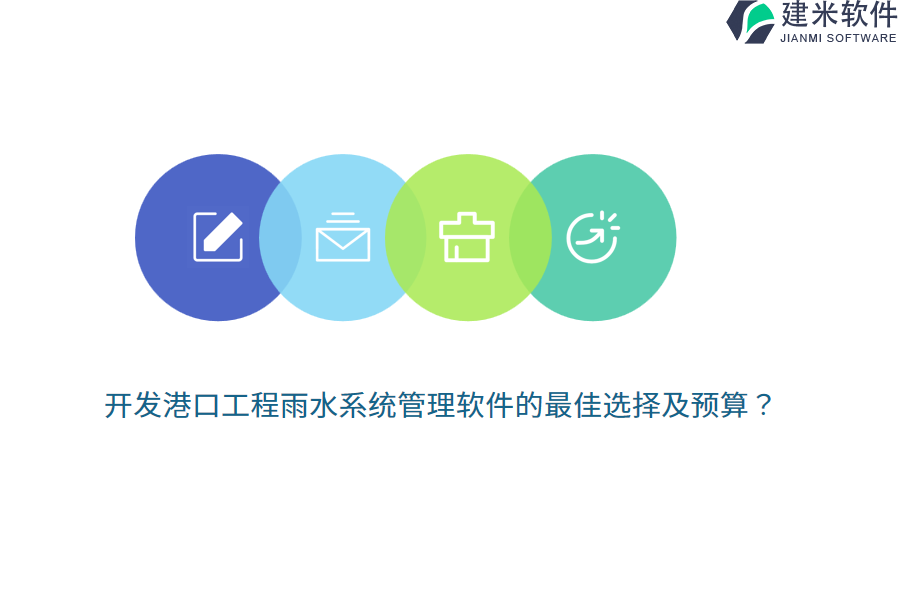 建米软件
JIANMI SOFTWARE

开发港口工程雨水系统管理软件的最佳选择及预算？